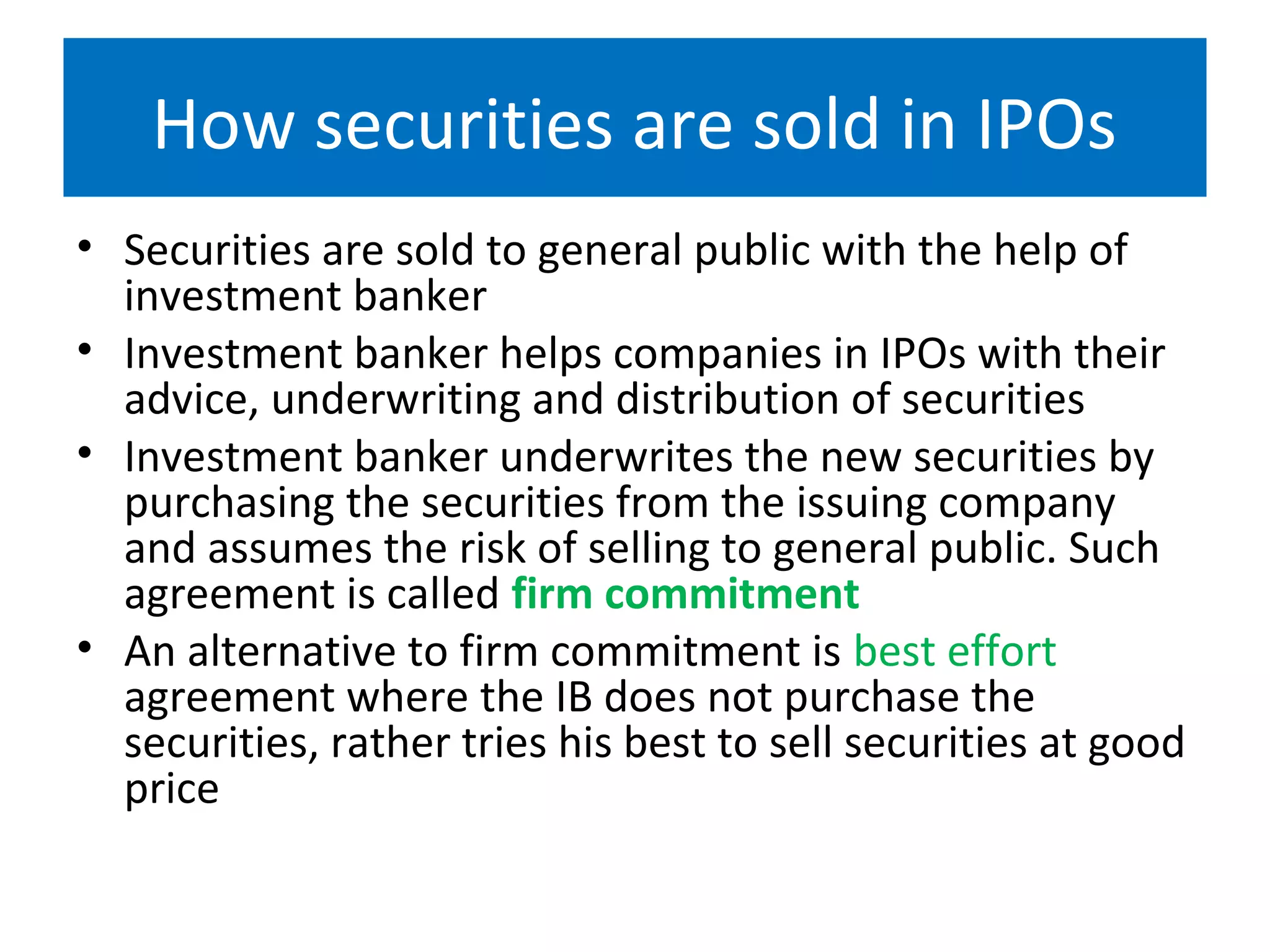 How securities are sold in IPOs

• Securities are sold to general public with the help of investment banker
• Investment banker helps companies in IPOs with their advice, underwriting and distribution of securities
• Investment banker underwrites the new securities by purchasing the securities from the issuing company and assumes the risk of selling to general public. Such agreement is called firm commitment
• An alternative to firm commitment is best effort agreement where the IB does not purchase the securities, rather tries his best to sell securities at good price